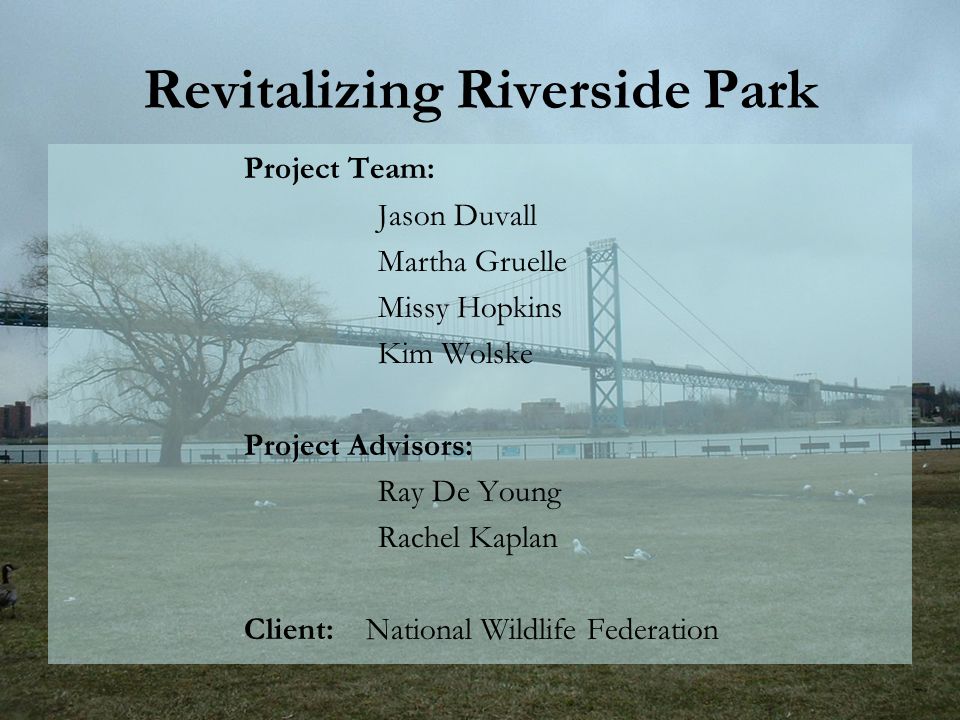 Revitalizing Riverside Park

Project Team:

Jason Duvall

Martha Gruelle

Missy Hopkins

Kim Wolske

Project Advisors:

Ray De Young

Rachel Kaplan

Client: National Wildlife Federation